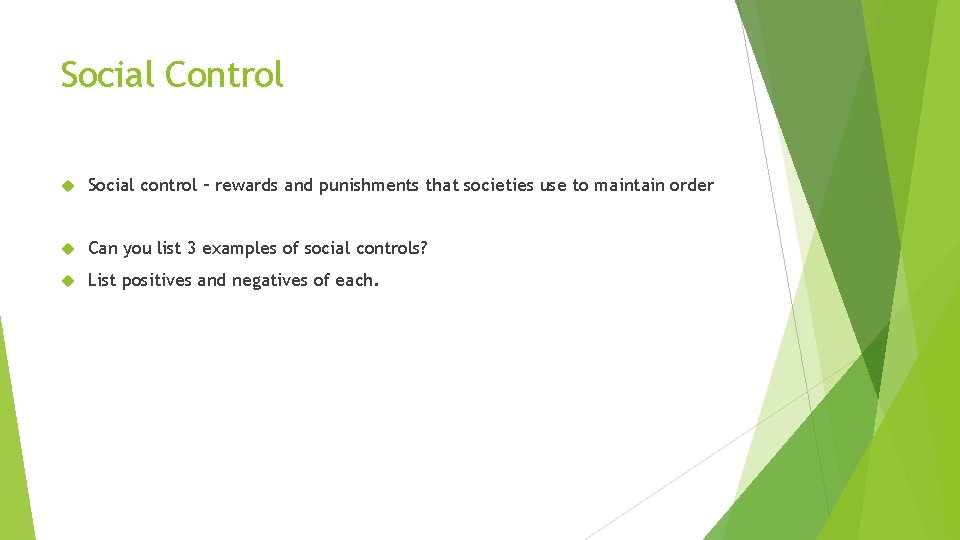 Social Control

Social control – rewards and punishments that societies use to maintain order

Can you list 3 examples of social controls?

List positives and negatives of each.